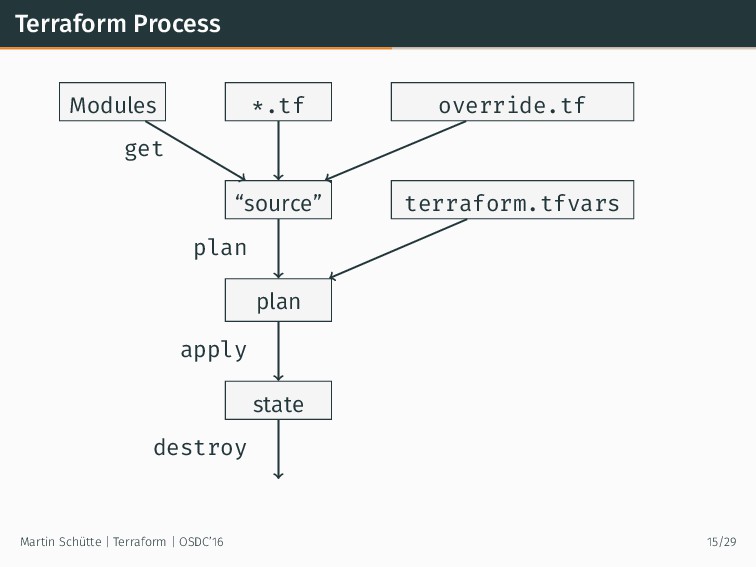 Terraform Process

Modules

*.tf

override.tf

get

“source”

terraform.tfvars

plan

plan

apply

state

destroy

Martin Schütte | Terraform | OSDC’16

15/29